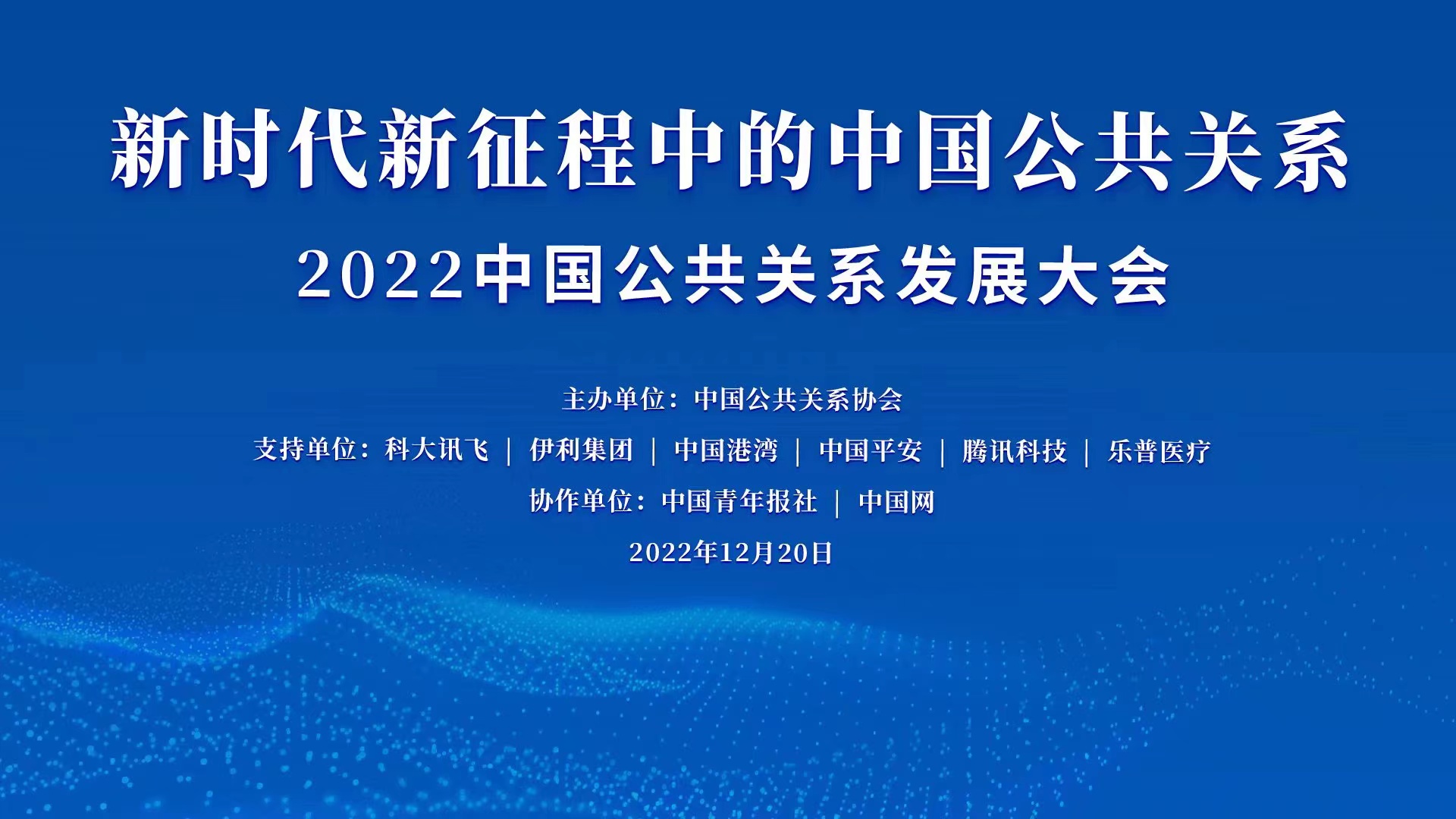 新时代新征程中的中国公共关系

2022中国公共关系发展大会

主办单位：中国公共关系协会

支持单位：科大讯飞 | 伊利集团 | 中国港湾 | 中国平安 | 腾讯科技 | 乐普医疗

协作单位：中国青年报社 | 中国网

2022年12月20日